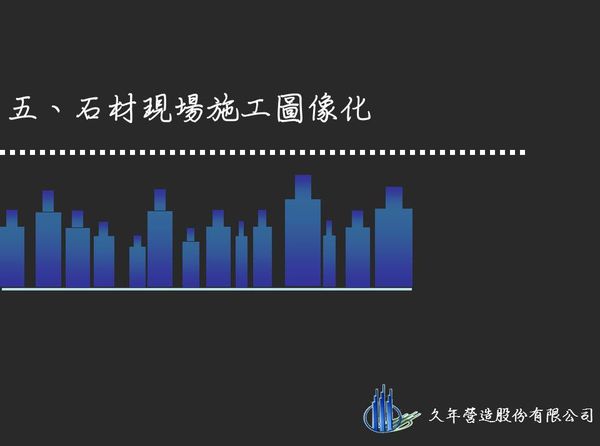 五、石材現場施工圖像化

久年營造股份有限公司